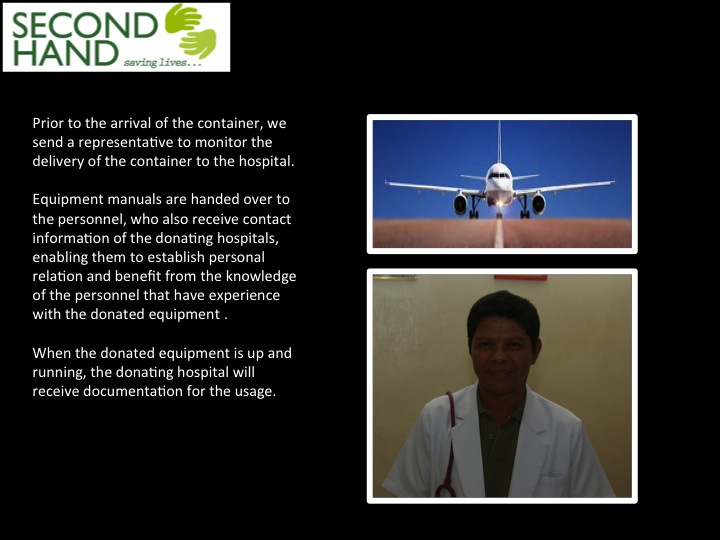 SECOND HAND saving lives...

Prior to the arrival of the container, we send a representative to monitor the delivery of the container to the hospital.

Equipment manuals are handed over to the personnel, who also receive contact information of the donating hospitals, enabling them to establish personal relation and benefit from the knowledge of the personnel that have experience with the donated equipment .

When the donated equipment is up and running, the donating hospital will receive documentation for the usage.